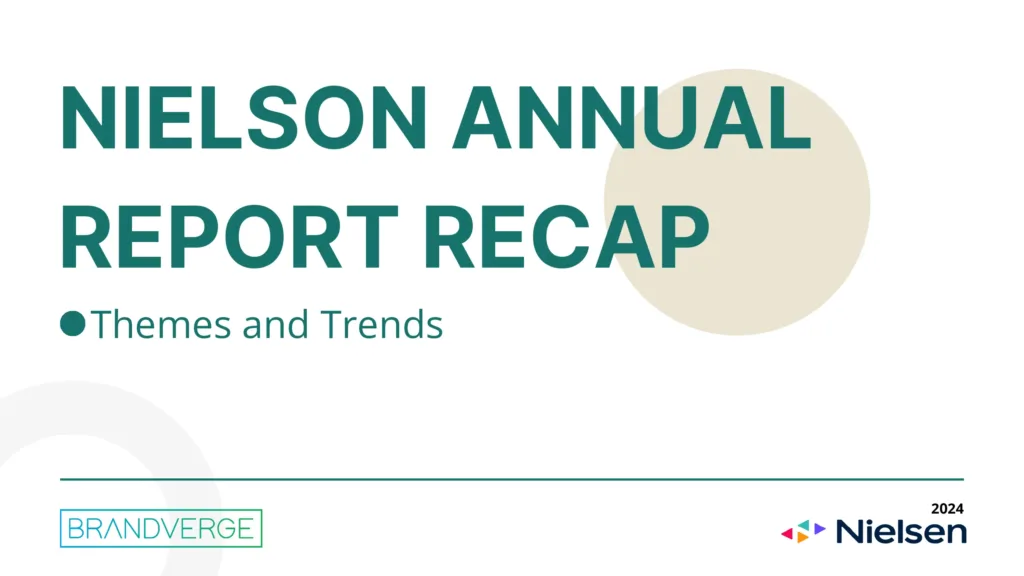 NIELSON ANNUAL REPORT RECAP

Themes and Trends

BRANDVERGE

2024
Nielsen